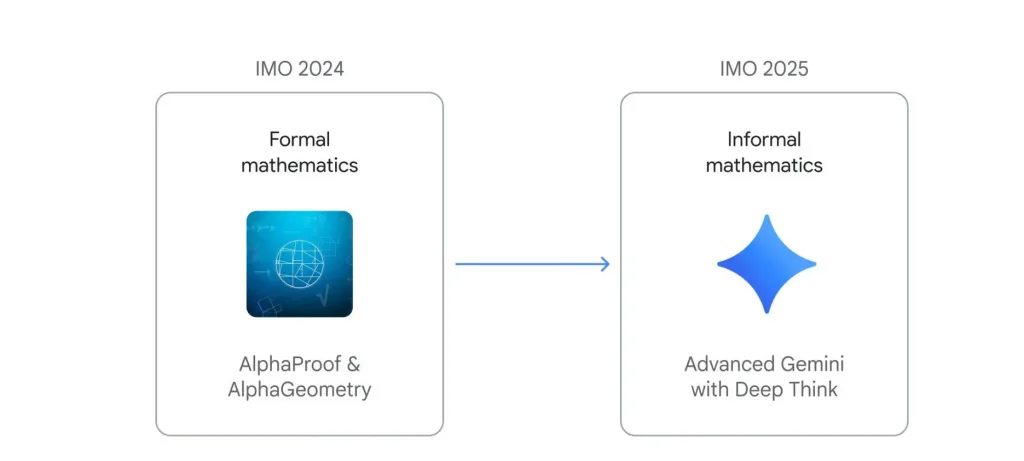 IMO 2024

Formal mathematics

AlphaProof & AlphaGeometry

IMO 2025

Informal mathematics

Advanced Gemini with Deep Think